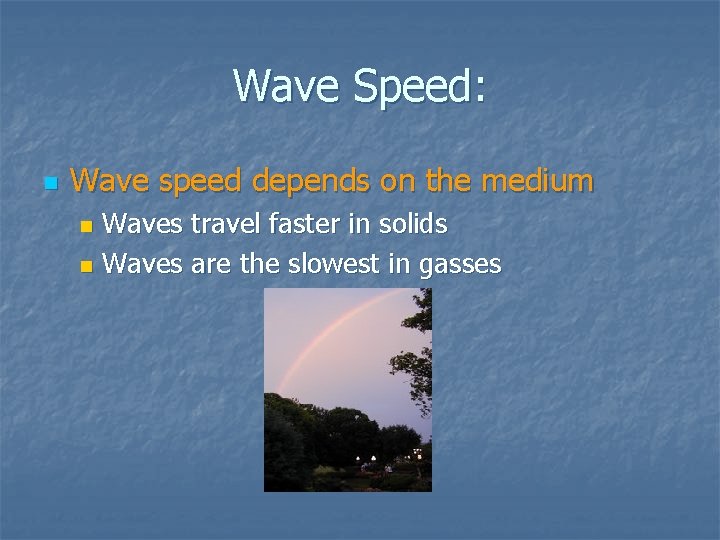 Wave Speed:

Wave speed depends on the medium
Waves travel faster in solids
Waves are the slowest in gasses